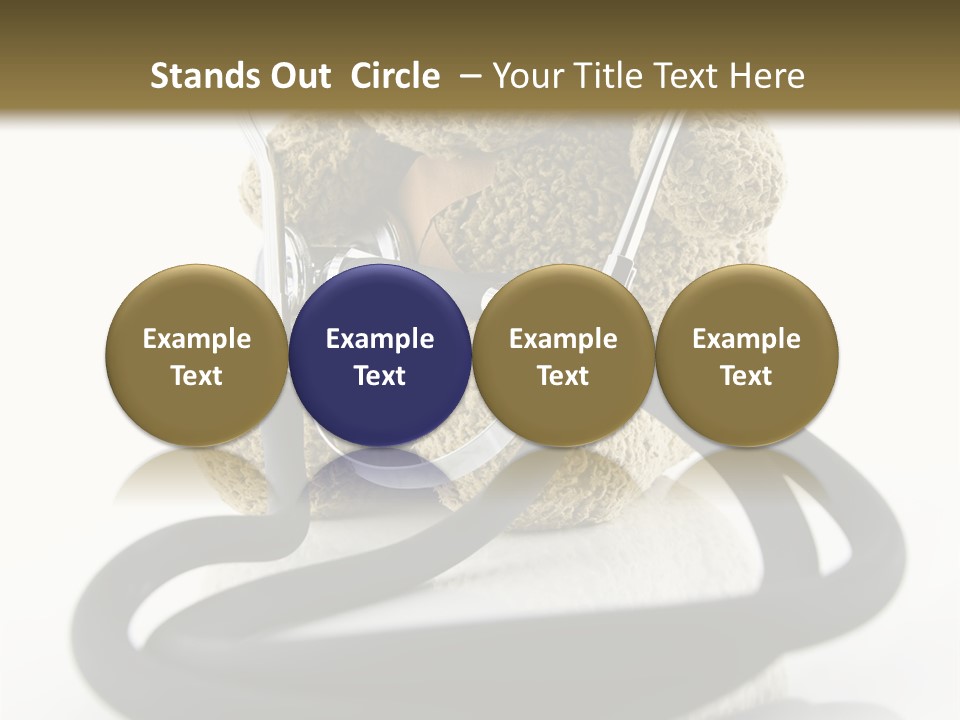 Stands Out Circle – Your Title Text Here

Example Text

Example Text

Example Text

Example Text